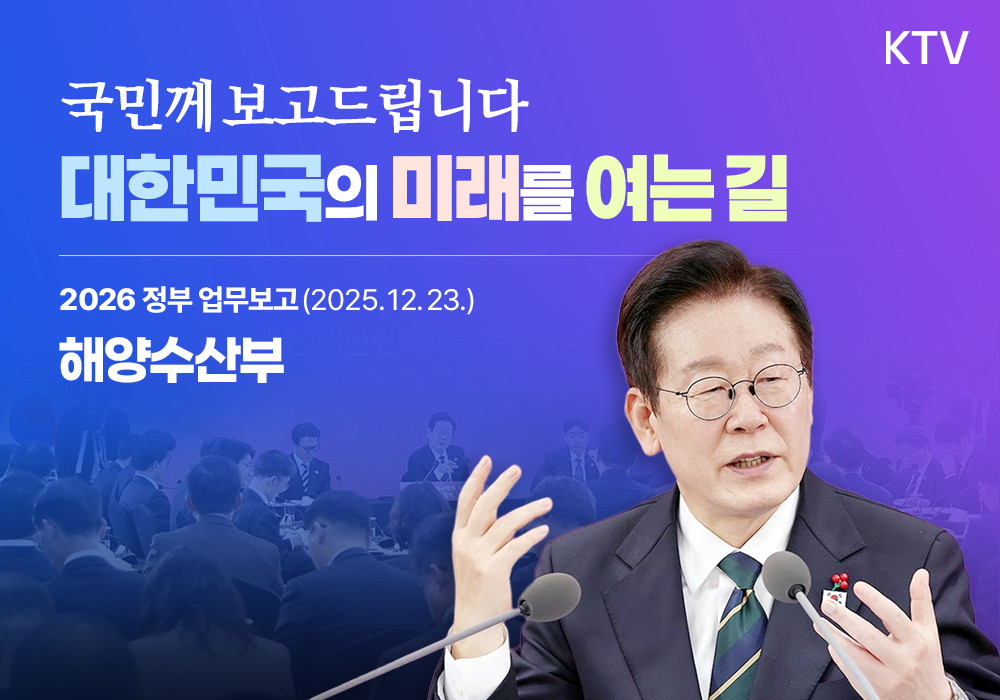 KTV

국민께 보고드립니다

대한민국의 미래를 여는 길

2026 정부 업무보고 (2025.12.23.)

해양수산부